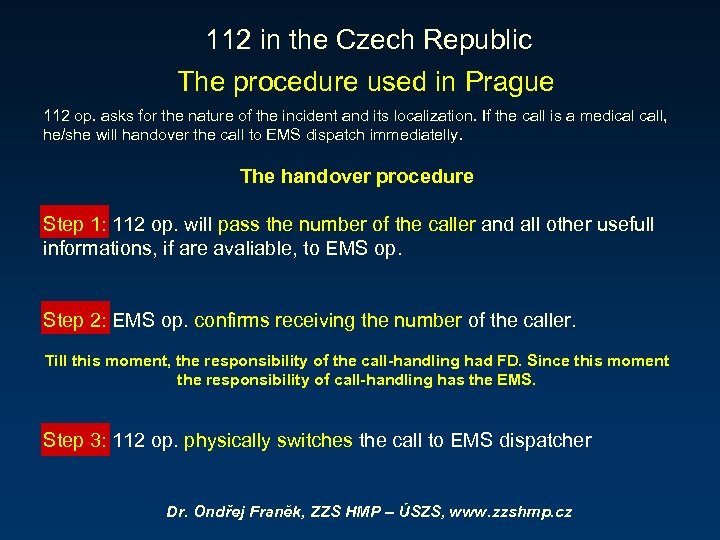 112 in the Czech Republic

The procedure used in Prague

112 op. asks for the nature of the incident and its localization. If the call is a medical call, he/she will handover the call to EMS dispatch immediatelly.

The handover procedure

Step 1: 112 op. will pass the number of the caller and all other usefull informations, if are avaliable, to EMS op.

Step 2: EMS op. confirms receiving the number of the caller.

Till this moment, the responsibility of the call-handling had FD. Since this moment the responsibility of call-handling has the EMS.

Step 3: 112 op. physically switches the call to EMS dispatcher

Dr. Ondřej Franěk, ZZS HMP – ÚSZS, www.zzshmp.cz